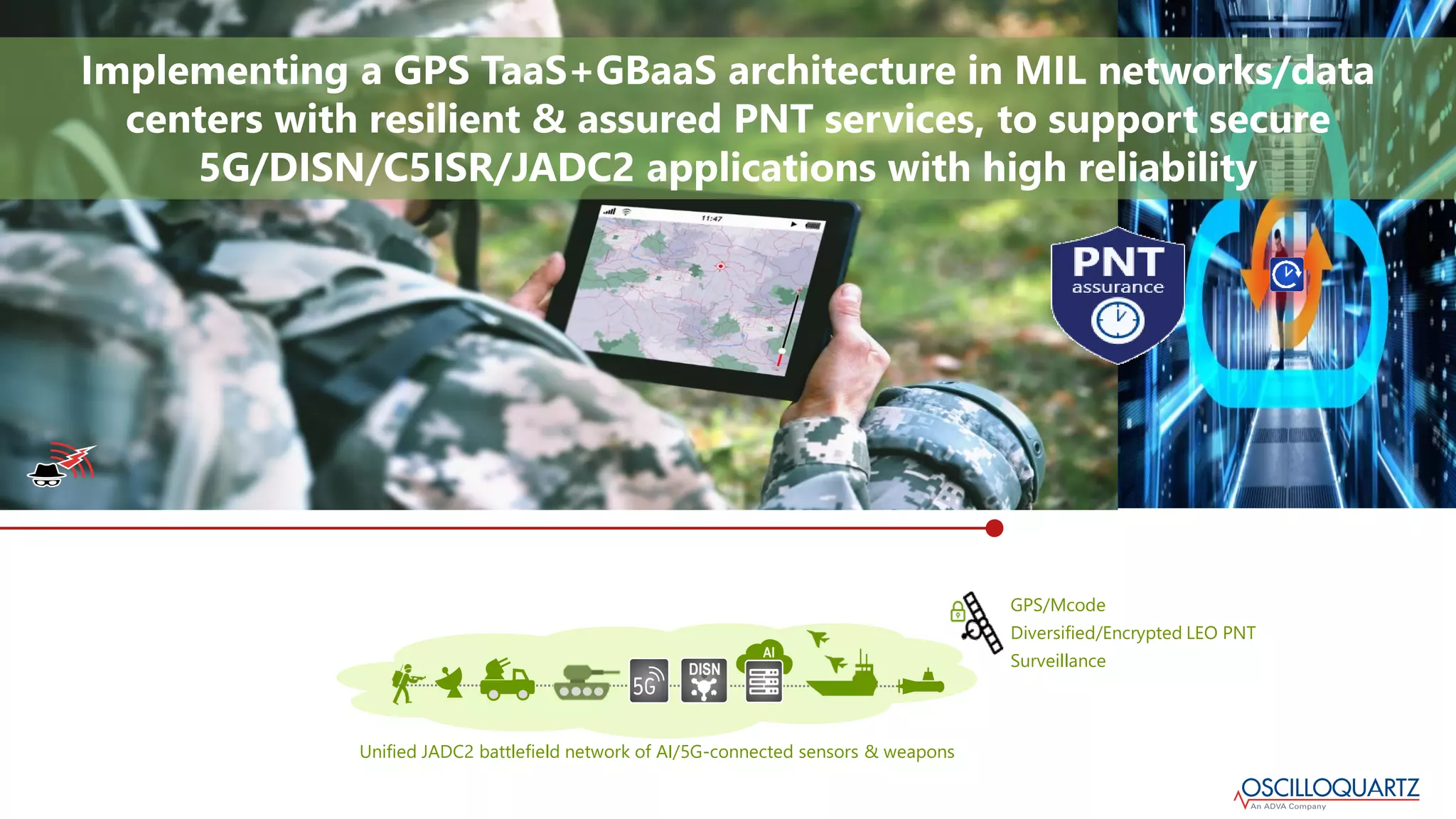 Implementing a GPS TaaS+GBaaS architecture in MIL networks/data centers with resilient & assured PNT services, to support secure 5G/DISN/C5ISR/JADC2 applications with high reliability

11:47

PNT
assurance

GPS/Mcode
Diversified/Encrypted LEO PNT
Surveillance

5G
DISN
AI

Unified JADC2 battlefield network of AI/5G-connected sensors & weapons

OSCILLOQUARTZ
An ADVA Company